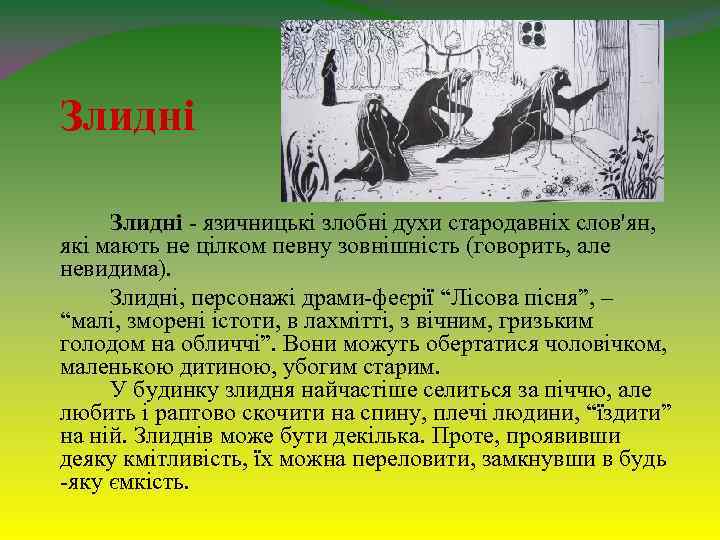 Злидні

Злидні - язичницькі злобні духи стародавніх слов'ян, які мають не цілком певну зовнішність (говорить, але невидима).

Злидні, персонажі драми-феєрії “Лісова пісня”, – “малі, зморені істоти, в лахмітті, з вічним, гризьким голодом на обличчі”. Вони можуть обертатися чоловічком, маленькою дитиною, убогим старим.
У будинку злидня найчастіше селиться за піччю, але любить і раптово скочити на спину, плечі людини, “їздити” на ній. Злиднів може бути декілька. Проте, проявивши деяку кмітливість, їх можна переловити, замкнувши в будь -яку ємкість.